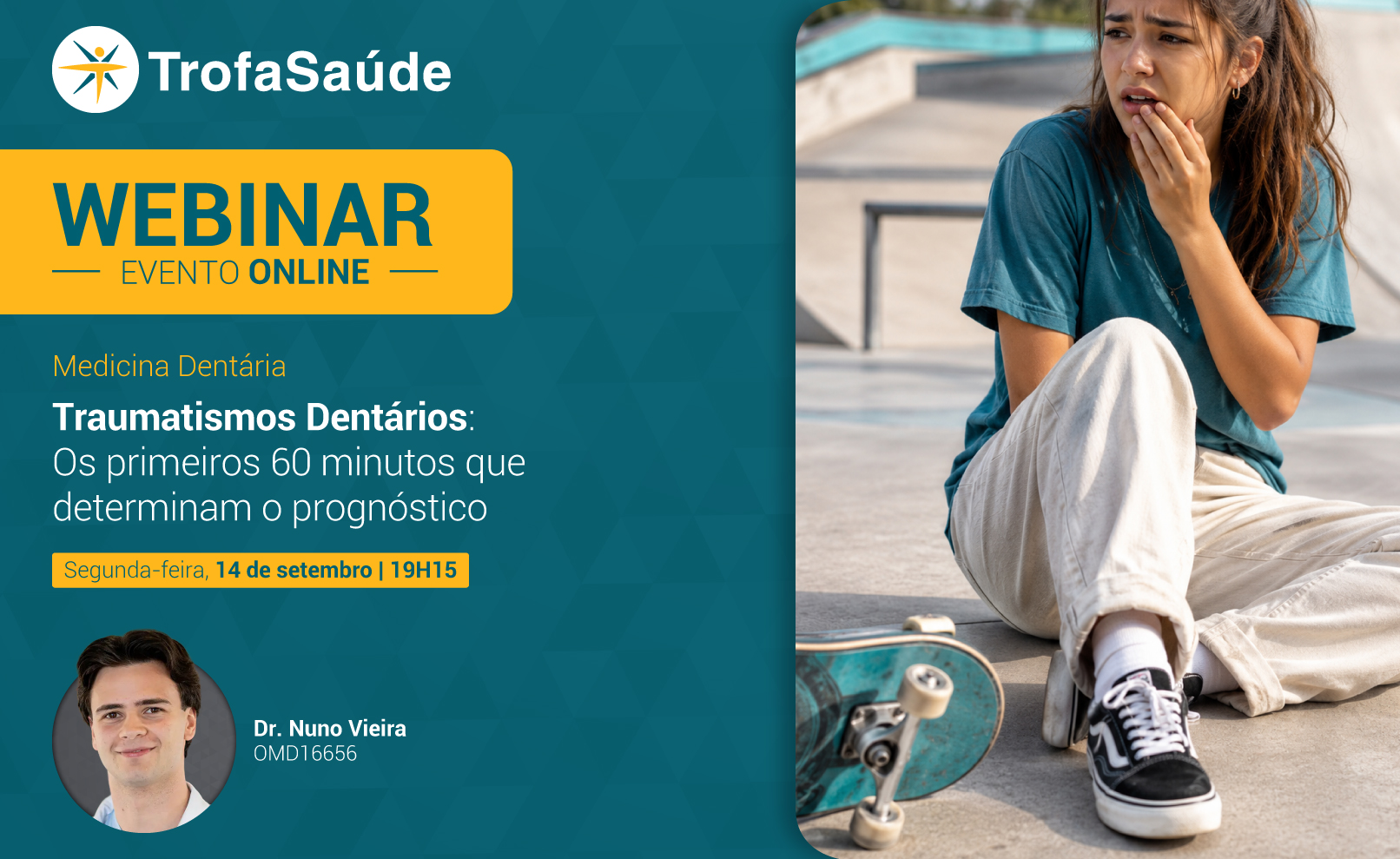 TrofaSaúde

WEBINAR
EVENTO ONLINE

Medicina Dentária

Traumatismos Dentários: Os primeiros 60 minutos que determinam o prognóstico

Segunda-feira, 14 de setembro | 19H15

Dr. Nuno Vieira
OMD16656